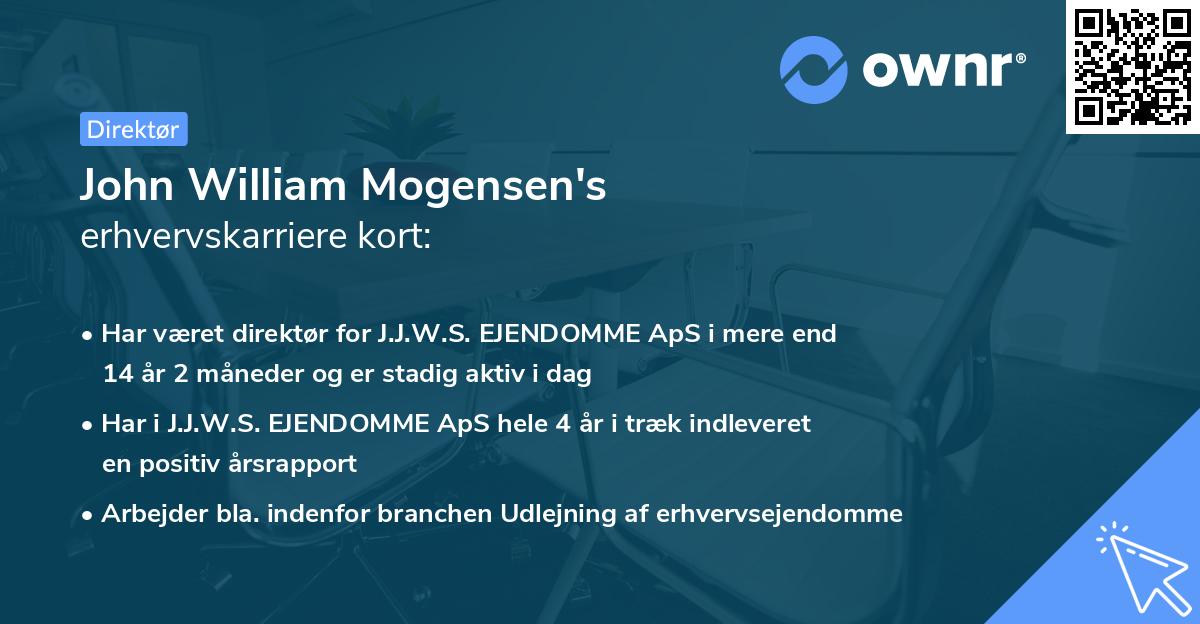 ownr®

Direktør

John William Mogensen's
erhvervskarriere kort:

• Har været direktør for J.J.W.S. EJENDOMME ApS i mere end 14 år 2 måneder og er stadig aktiv i dag

• Har i J.J.W.S. EJENDOMME ApS hele 4 år i træk indleveret en positiv årsrapport

• Arbejder bla. indenfor branchen Udlejning af erhvervsejendomme